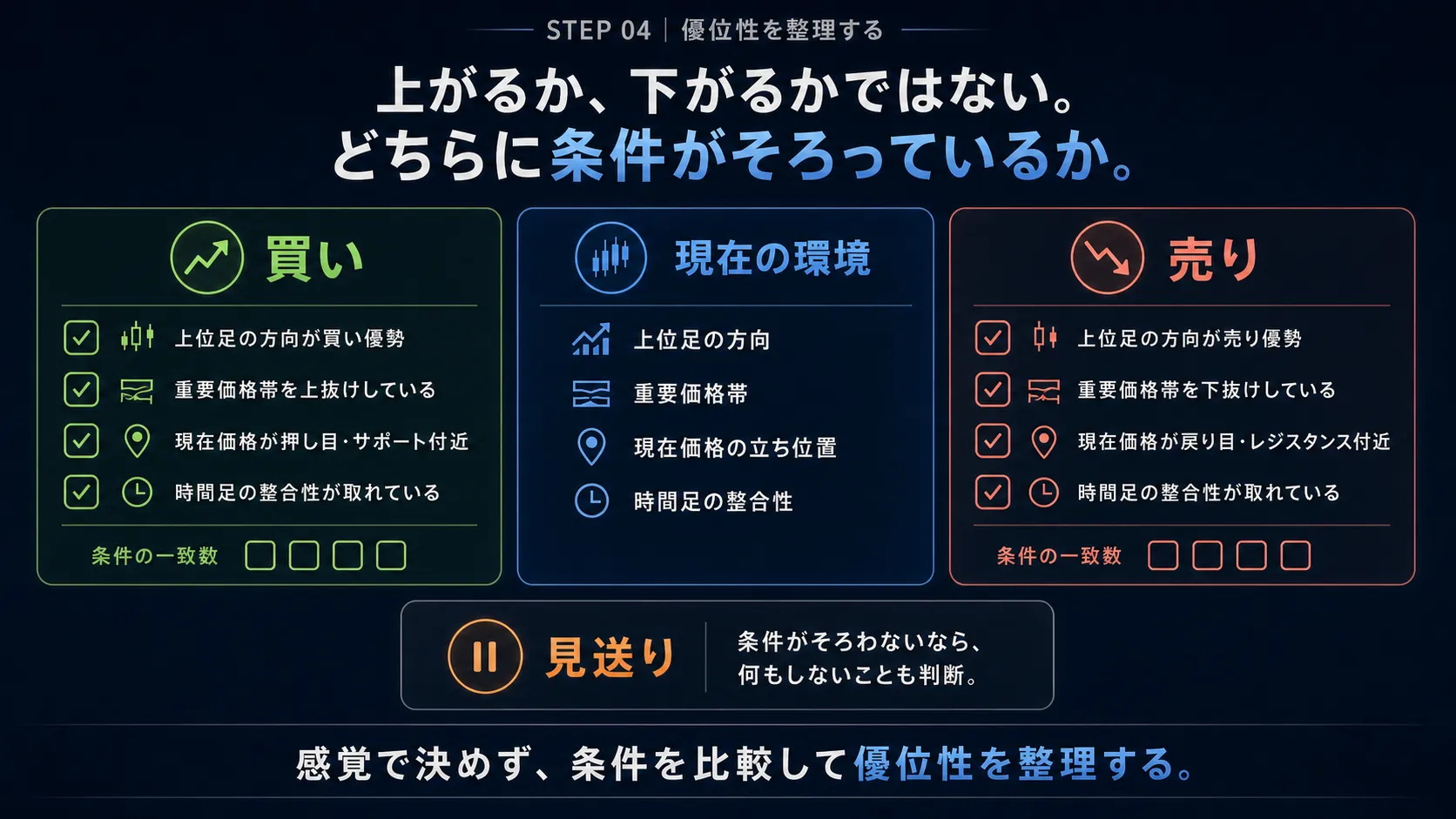 STEP 04 | 優位性を整理する

上がるか、下がるかではない。
どちらに条件がそろっているか。

買い

上位足の方向が買い優勢
重要価格帯を上抜けしている
現在価格が押し目・サポート付近
時間足の整合性が取れている

条件の一致数

現在の環境

上位足の方向
重要価格帯
現在価格の立ち位置
時間足の整合性

売り

上位足の方向が売り優勢
重要価格帯を下抜けしている
現在価格が戻り目・レジスタンス付近
時間足の整合性が取れている

条件の一致数

見送り

条件がそろわないなら、
何もしないことも判断。

感覚で決めず、条件を比較して優位性を整理する。